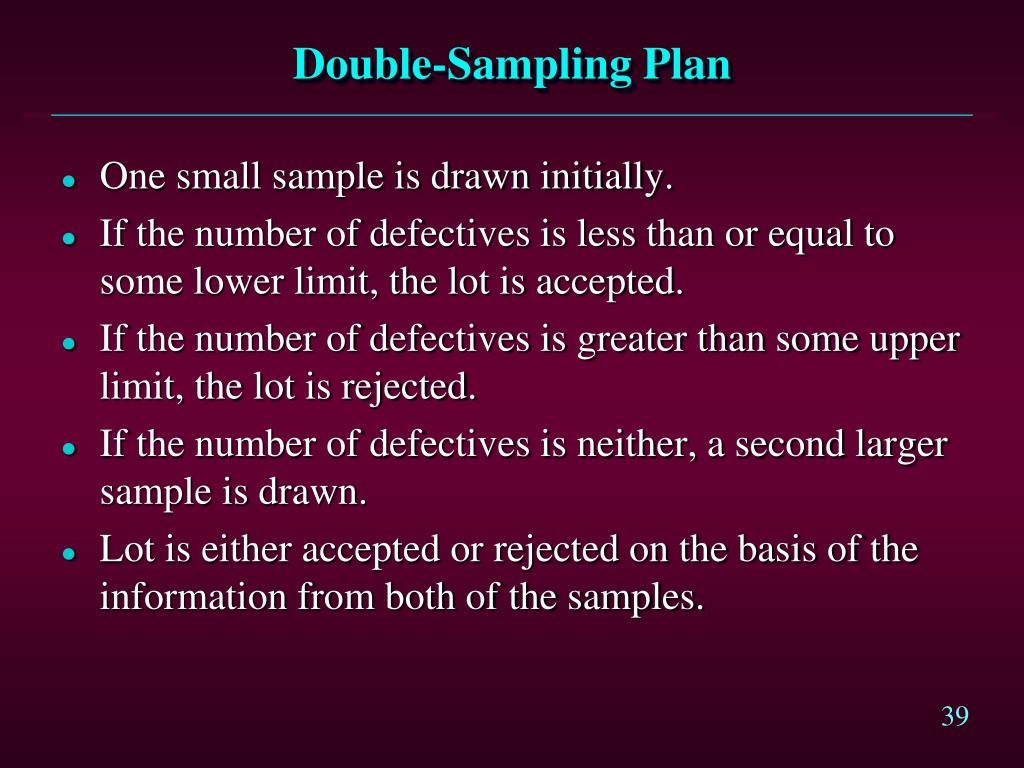 Double-Sampling Plan

- One small sample is drawn initially.
- If the number of defectives is less than or equal to some lower limit, the lot is accepted.
- If the number of defectives is greater than some upper limit, the lot is rejected.
- If the number of defectives is neither, a second larger sample is drawn.
- Lot is either accepted or rejected on the basis of the information from both of the samples.

39